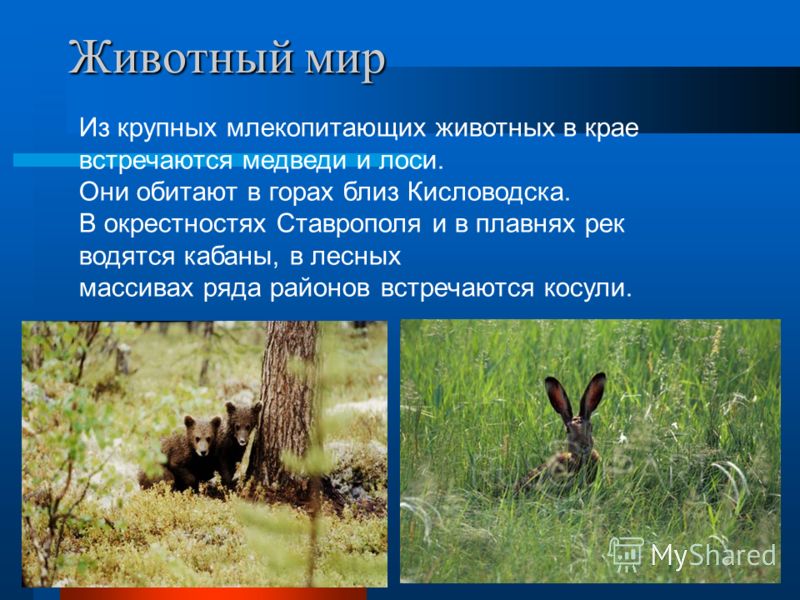 Животный мир

Из крупных млекопитающих животных в крае встречаются медведи и лоси.
Они обитают в горах близ Кисловодска.
В окрестностях Ставрополя и в плавнях рек водятся кабаны, в лесных массивах ряда районов встречаются косули.

MyShared